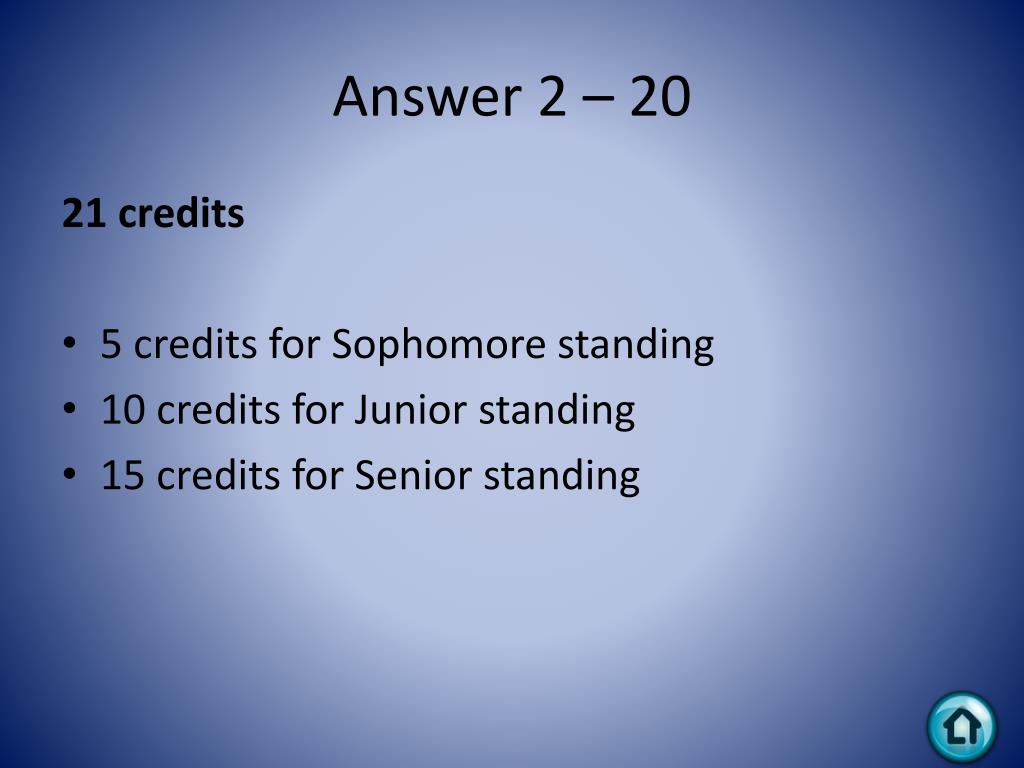 Answer 2 – 20

21 credits

• 5 credits for Sophomore standing
• 10 credits for Junior standing
• 15 credits for Senior standing